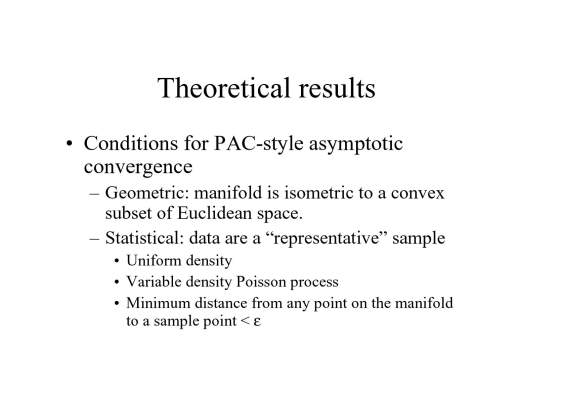 Theoretical results

• Conditions for PAC-style asymptotic convergence

– Geometric: manifold is isometric to a convex subset of Euclidean space.

– Statistical: data are a “representative” sample

• Uniform density

• Variable density Poisson process

• Minimum distance from any point on the manifold to a sample point < $\varepsilon$